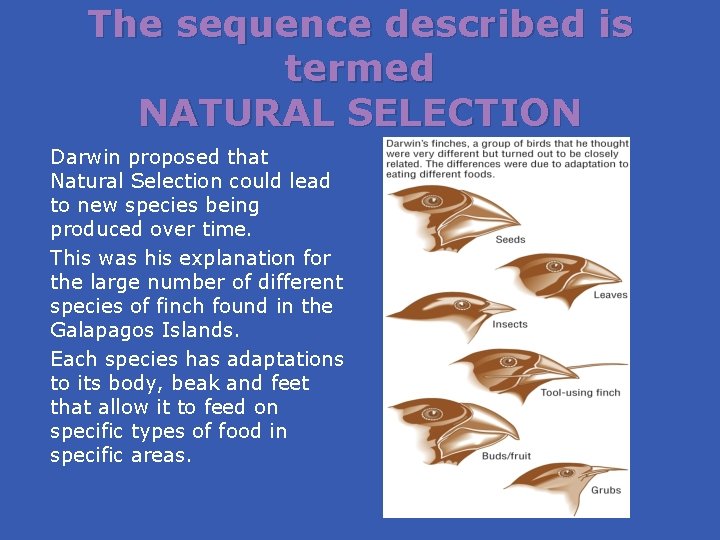 The sequence described is termed
NATURAL SELECTION

Darwin proposed that Natural Selection could lead to new species being produced over time.

This was his explanation for the large number of different species of finch found in the Galapagos Islands.

Each species has adaptations to its body, beak and feet that allow it to feed on specific types of food in specific areas.

Darwin's finches, a group of birds that he thought were very different but turned out to be closely related. The differences were due to adaptation to eating different foods.

Seeds

Leaves

Insects

Tool-using finch

Buds/fruit

Grubs